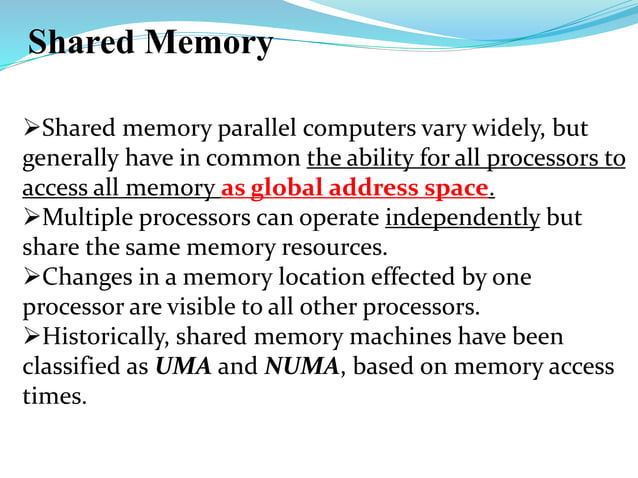 Shared Memory

➢Shared memory parallel computers vary widely, but generally have in common the ability for all processors to access all memory as global address space.
➢Multiple processors can operate independently but share the same memory resources.
➢Changes in a memory location effected by one processor are visible to all other processors.
➢Historically, shared memory machines have been classified as UMA and NUMA, based on memory access times.